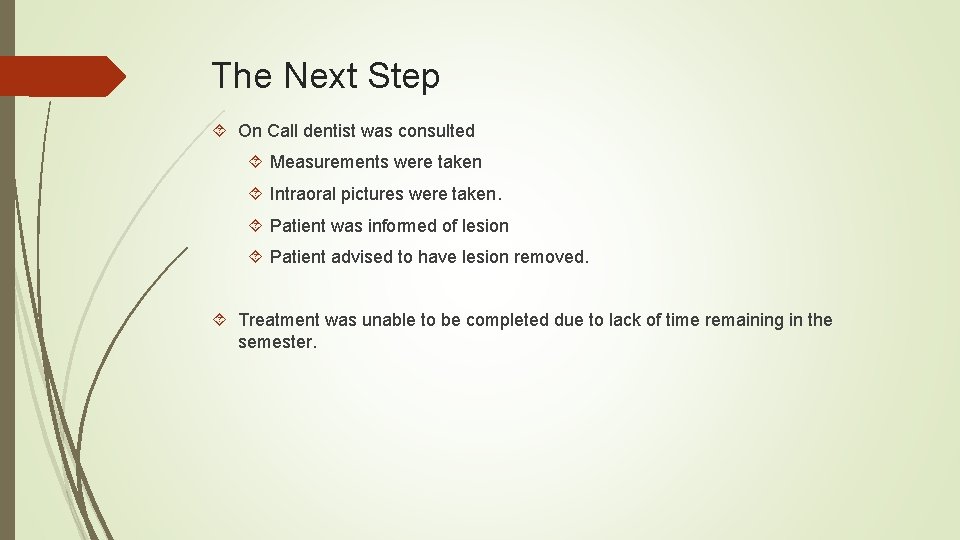 The Next Step

On Call dentist was consulted

Measurements were taken

Intraoral pictures were taken.

Patient was informed of lesion

Patient advised to have lesion removed.

Treatment was unable to be completed due to lack of time remaining in the semester.